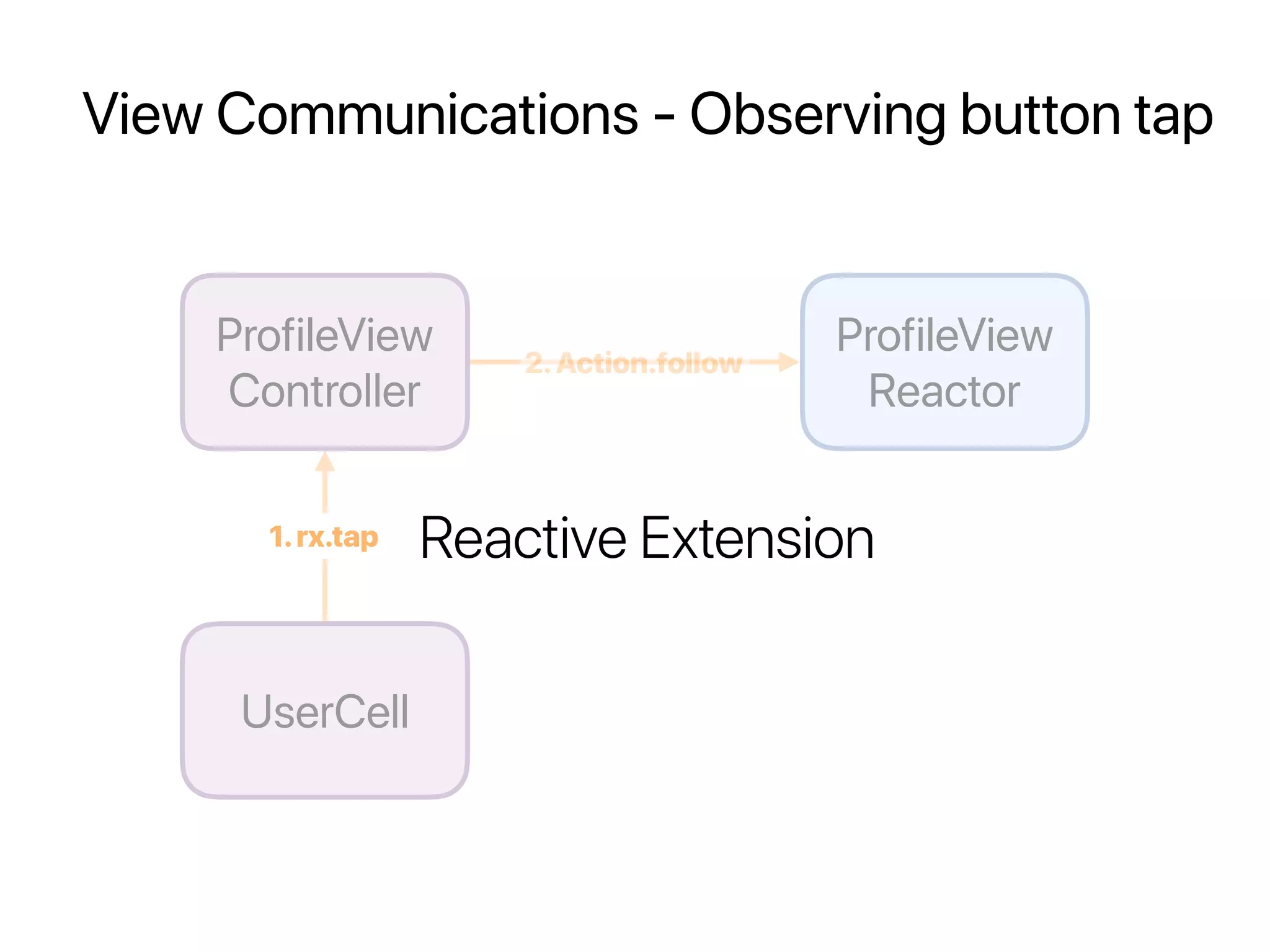 View Communications - Observing button tap

ProfileView Controller

2. Action.follow

ProfileView Reactor

1. rx.tap

Reactive Extension

UserCell